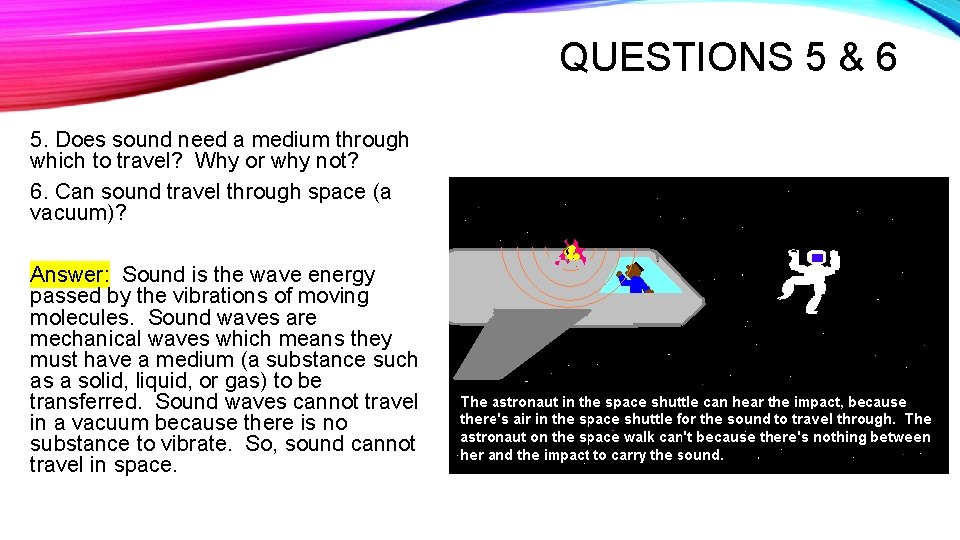 QUESTIONS 5 & 6

5. Does sound need a medium through which to travel? Why or why not?

6. Can sound travel through space (a vacuum)?

Answer: Sound is the wave energy passed by the vibrations of moving molecules. Sound waves are mechanical waves which means they must have a medium (a substance such as a solid, liquid, or gas) to be transferred. Sound waves cannot travel in a vacuum because there is no substance to vibrate. So, sound cannot travel in space.

The astronaut in the space shuttle can hear the impact, because there's air in the space shuttle for the sound to travel through. The astronaut on the space walk can't because there's nothing between her and the impact to carry the sound.